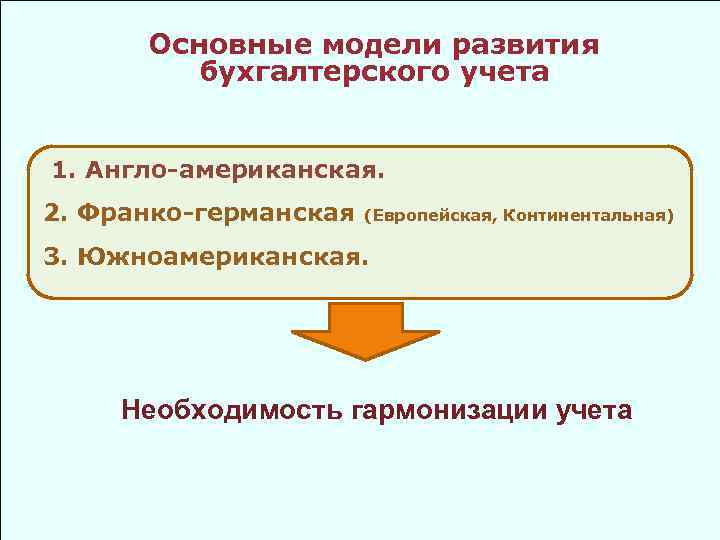 Основные модели развития бухгалтерского учета

1. Англо-американская.

2. Франко-германская (Европейская, Континентальная)

3. Южноамериканская.

Необходимость гармонизации учета